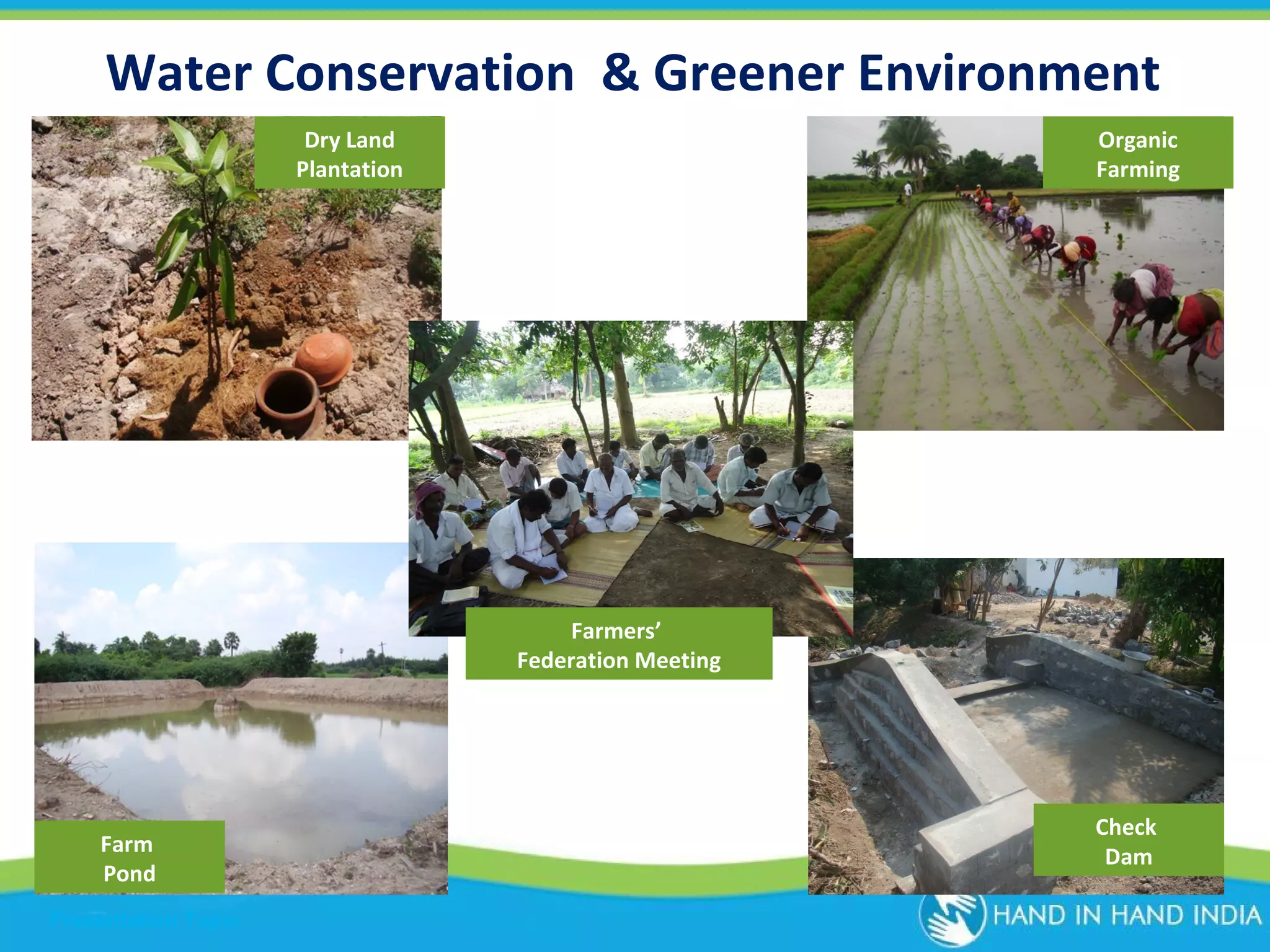 Water Conservation & Greener Environment

Dry Land Plantation

Organic Farming

Farmers' Federation Meeting

Farm Pond

Check Dam

HAND IN HAND INDIA